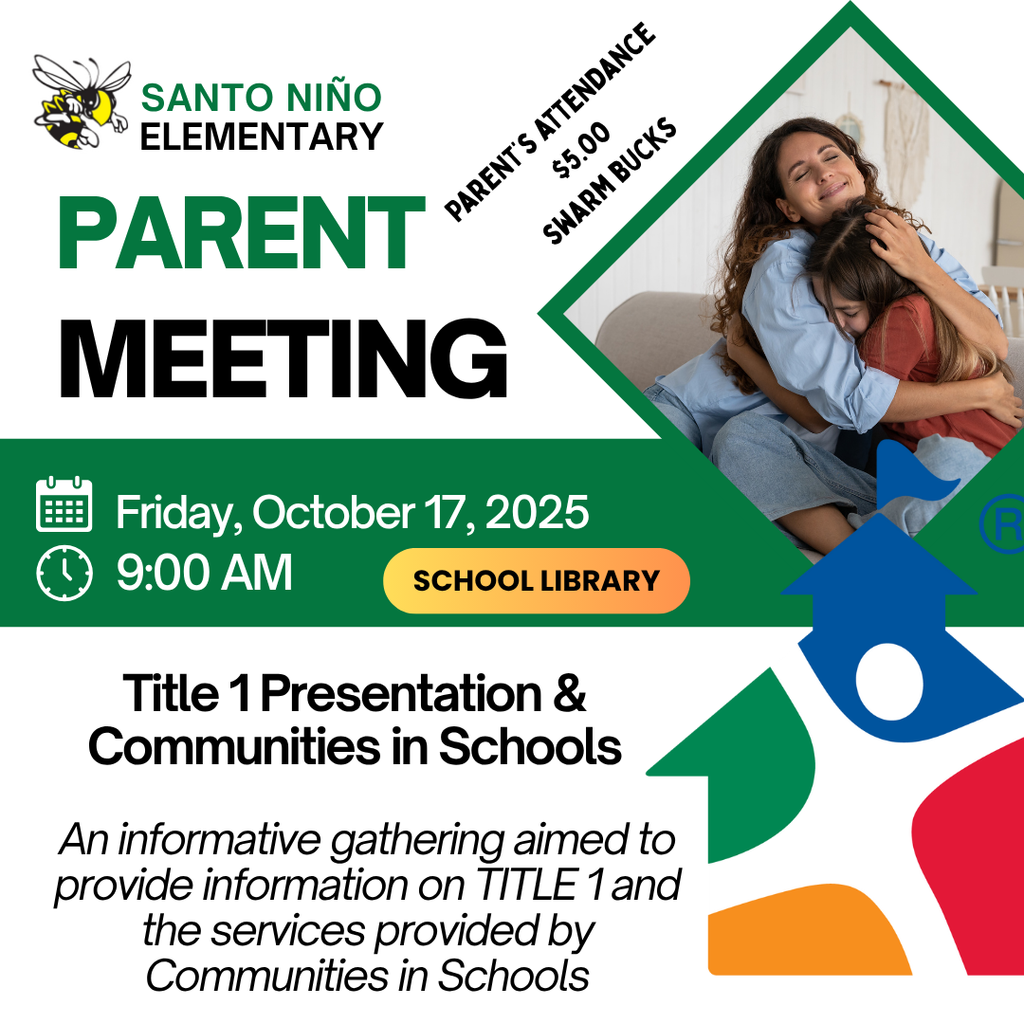 SANTO NIÑO
ELEMENTARY

PARENT'S ATTENDANCE
$5.00
SWARM BUCKS

PARENT
MEETING

Friday, October 17, 2025
9:00 AM

SCHOOL LIBRARY

®

Title 1 Presentation & Communities in Schools

An informative gathering aimed to provide information on TITLE 1 and the services provided by Communities in Schools